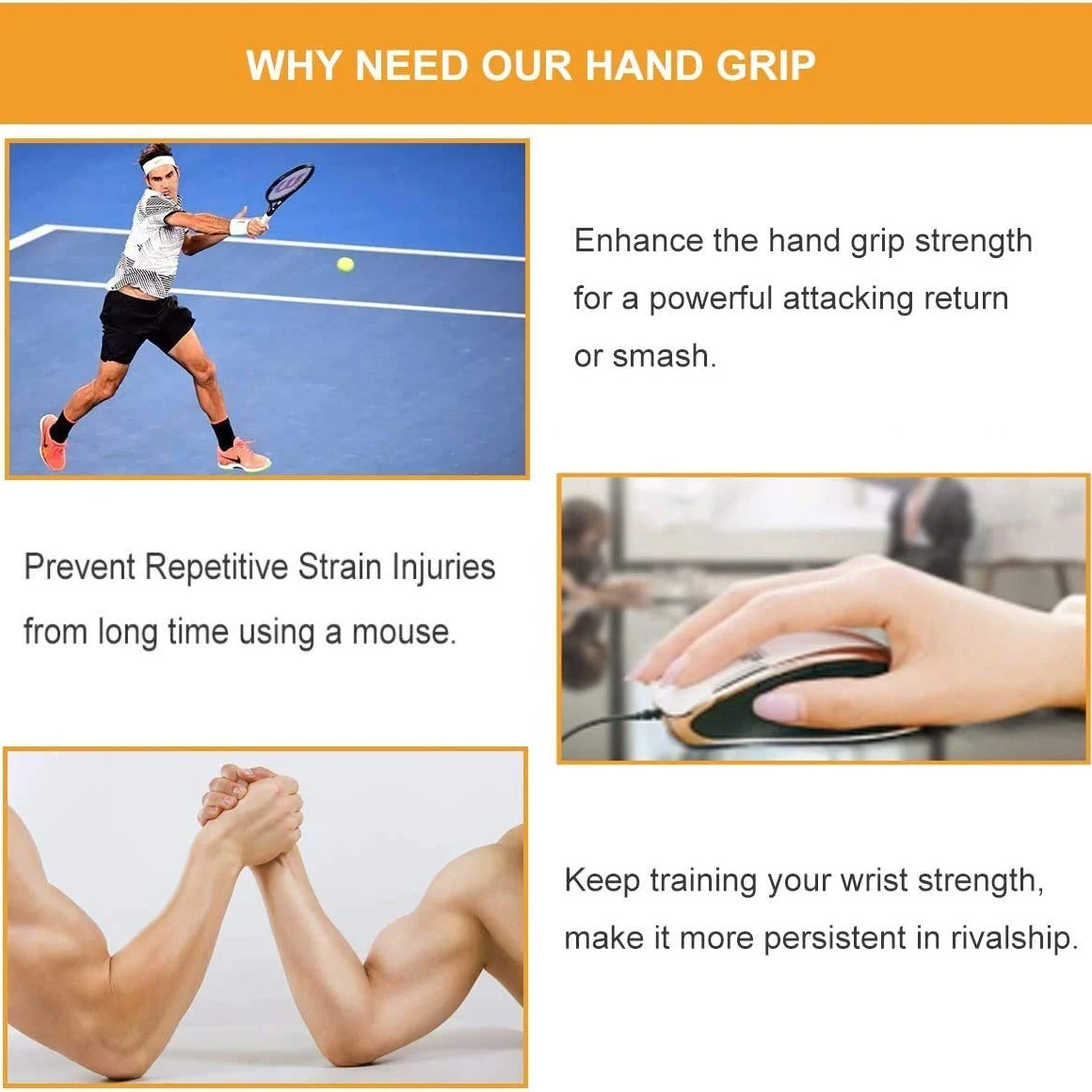 WHY NEED OUR HAND GRIP

Enhance the hand grip strength for a powerful attacking return or smash.

Prevent Repetitive Strain Injuries from long time using a mouse.

Keep training your wrist strength, make it more persistent in rivalship.